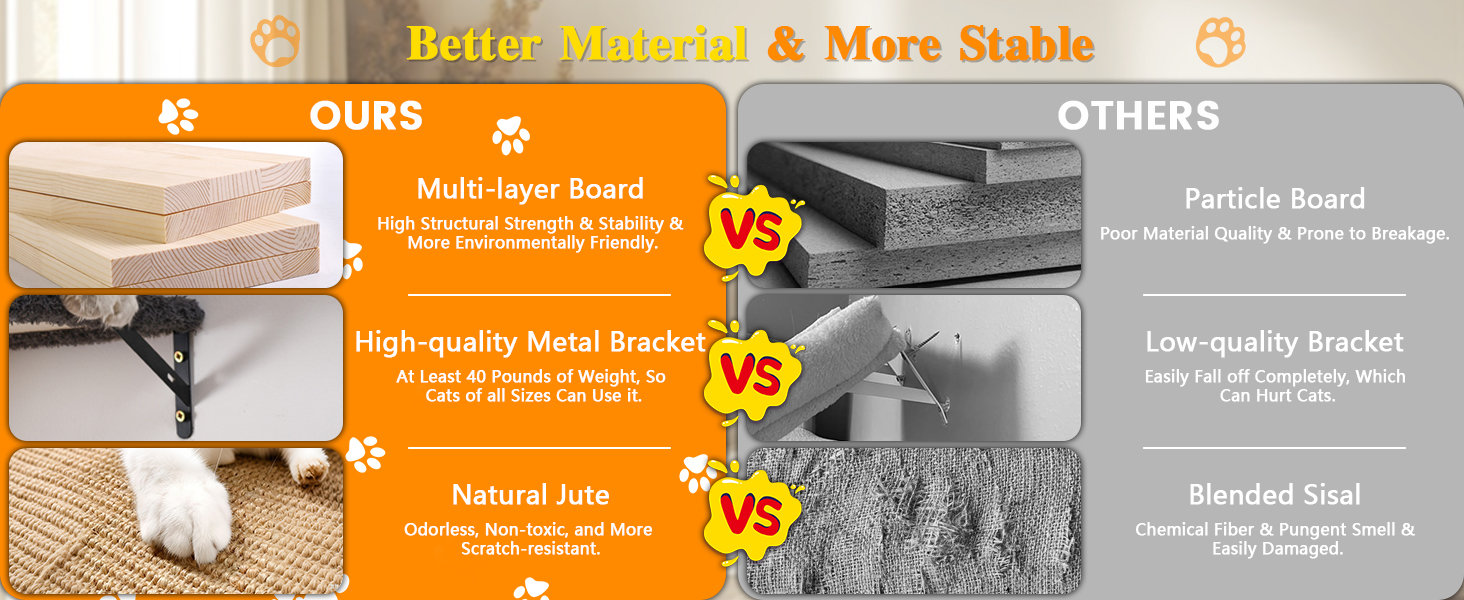 Better Material & More Stable

OURS

Multi-layer Board

High Structural Strength & Stability & More Environmentally Friendly.

High-quality Metal Bracket

At Least 40 Pounds of Weight, So Cats of all Sizes Can Use it.

Natural Jute

Odorless, Non-toxic, and More Scratch-resistant.

VS

VS

VS

OTHERS

Particle Board

Poor Material Quality & Prone to Breakage.

Low-quality Bracket

Easily Fall off Completely, Which Can Hurt Cats.

Blended Sisal

Chemical Fiber & Pungent Smell & Easily Damaged.